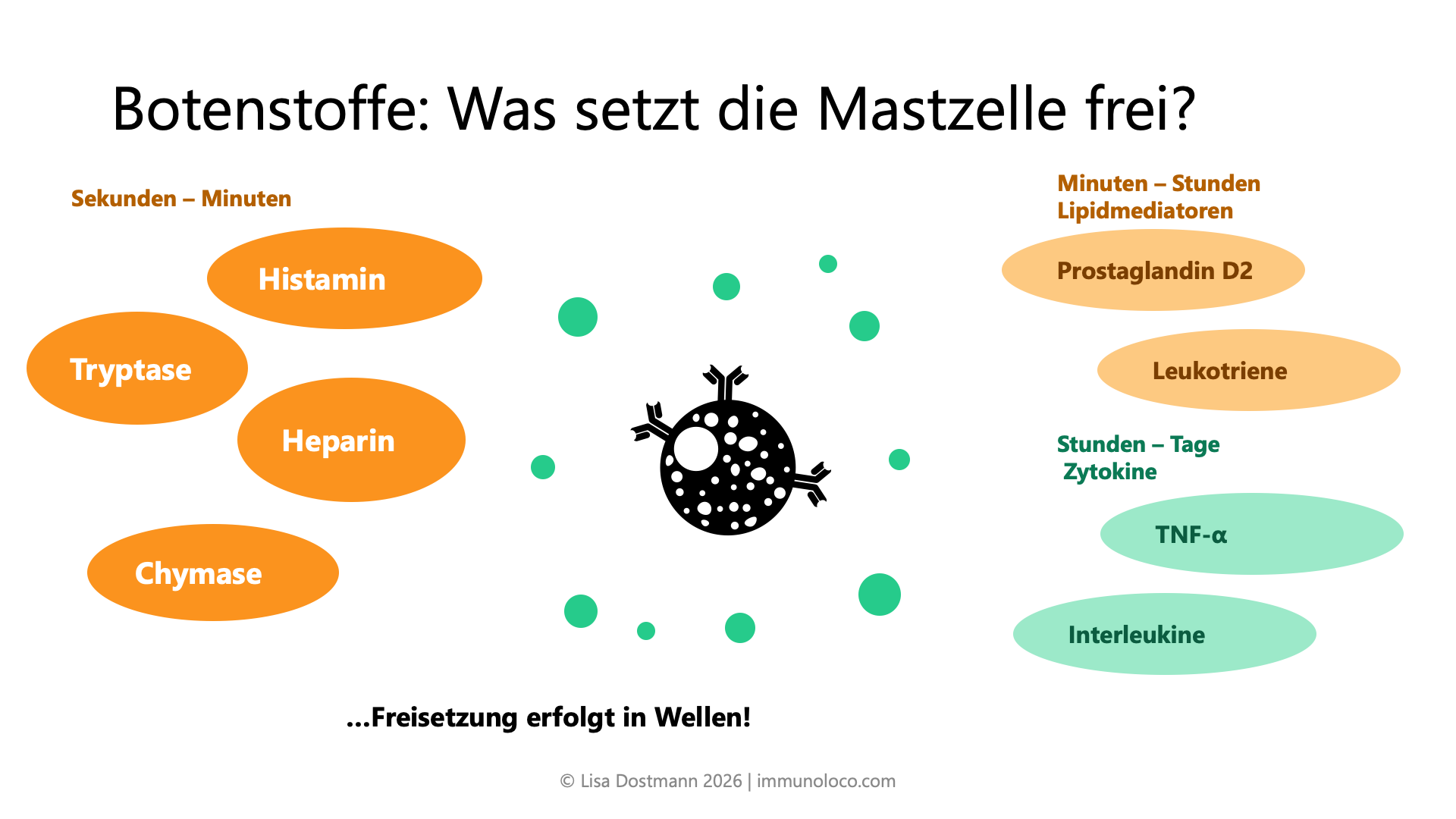 Botenstoffe: Was setzt die Mastzelle frei?

Sekunden – Minuten

Histamin

Tryptase

Heparin

Chymase

Minuten – Stunden
Lipidmediatoren

Prostaglandin D2

Leukotriene

Stunden – Tage
Zytokine

TNF-α

Interleukine

...Freisetzung erfolgt in Wellen!

© Lisa Dostmann 2026 | immunoloco.com